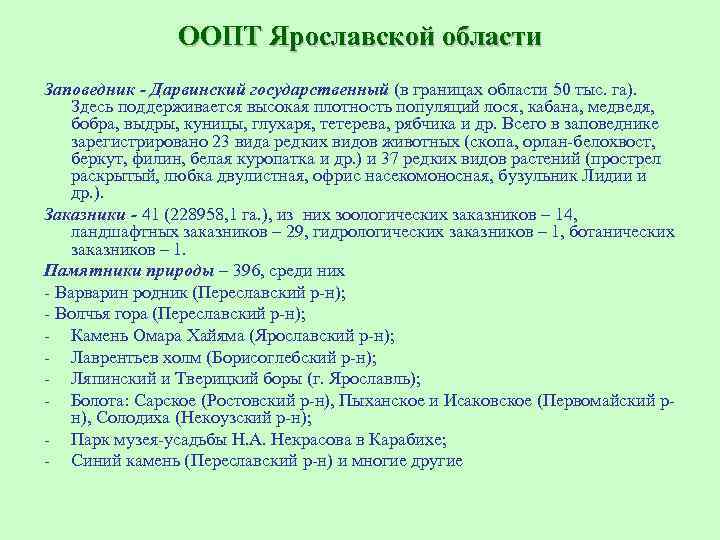 ООПТ Ярославской области

Заповедник - Дарвинский государственный (в границах области 50 тыс. га). Здесь поддерживается высокая плотность популяций лося, кабана, медведя, бобра, выдры, куницы, глухаря, тетерева, рябчика и др. Всего в заповеднике зарегистрировано 23 вида редких видов животных (скопа, орлан-белохвост, беркут, филин, белая куропатка и др.) и 37 редких видов растений (прострел раскрытый, любка двулистная, офрис насекомоносная, бузульник Лидии и др.).

Заказники - 41 (228958,1 га.), из них зоологических заказников – 14, ландшафтных заказников – 29, гидрологических заказников – 1, ботанических заказников – 1.

Памятники природы – 396, среди них

- Варварин родник (Переславский р-н);
- Волчья гора (Переславский р-н);
- Камень Омара Хайяма (Ярославский р-н);
- Лаврентьев холм (Борисоглебский р-н);
- Ляпинский и Тверицкий боры (г. Ярославль);
- Болота: Сарское (Ростовский р-н), Пыханское и Исаковское (Первомайский р-н), Солодиха (Некоузский р-н);
- Парк музея-усадьбы Н.А. Некрасова в Карабихе;
- Синий камень (Переславский р-н) и многие другие